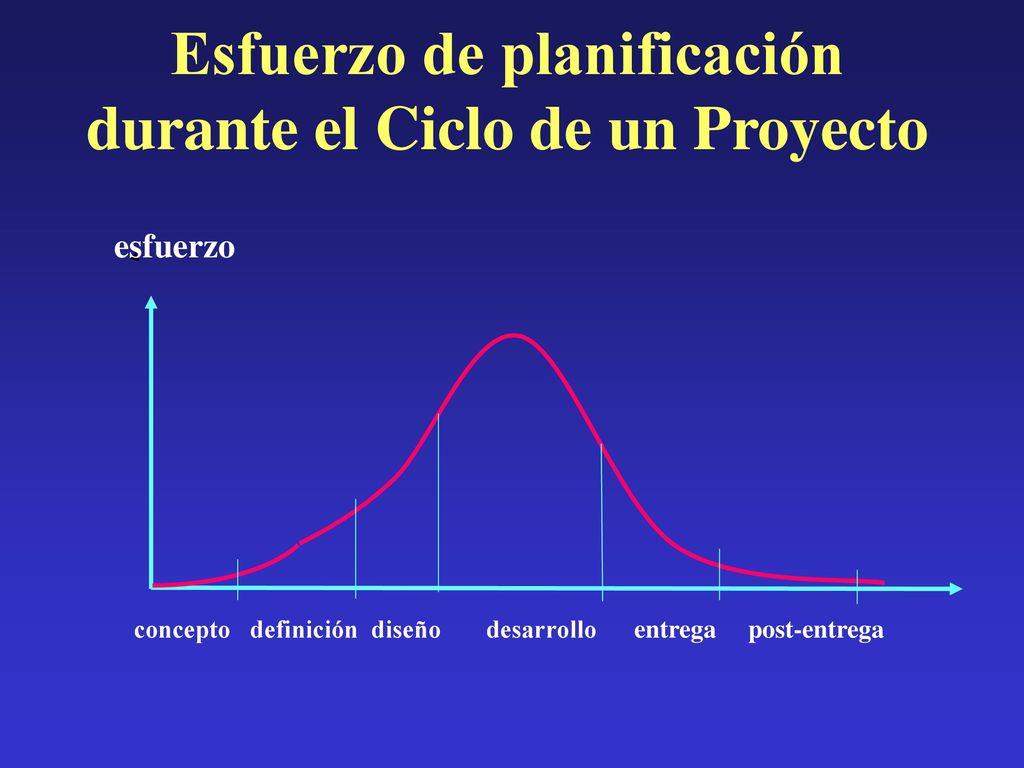 Esfuerzo de planificación durante el Ciclo de un Proyecto

esfuerzo

concepto definición diseño desarrollo entrega post-entrega